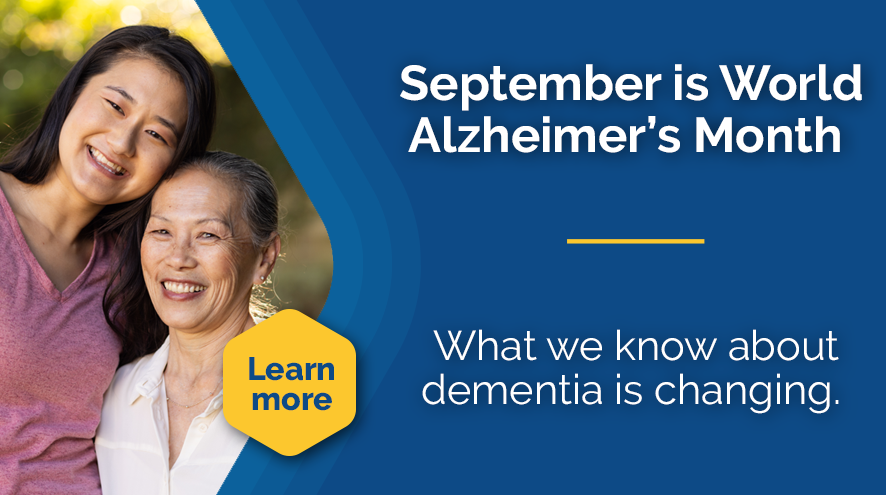 September is World Alzheimer's Month

What we know about dementia is changing.

Learn more